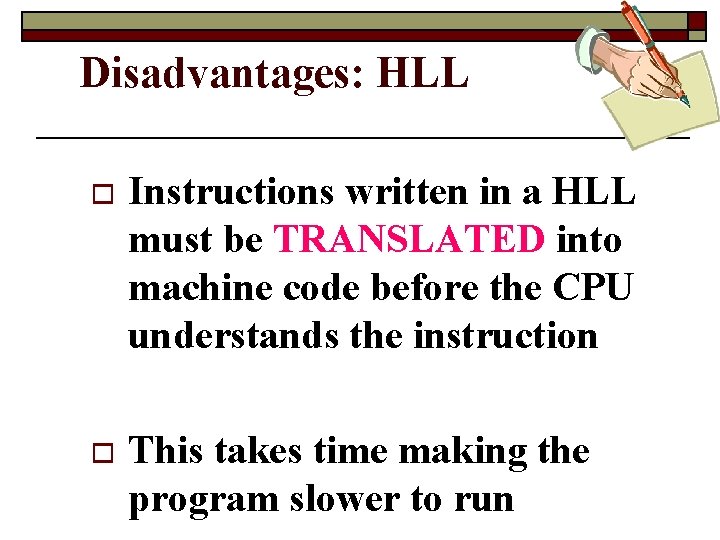 Disadvantages: HLL

Instructions written in a HLL must be TRANSLATED into machine code before the CPU understands the instruction

This takes time making the program slower to run